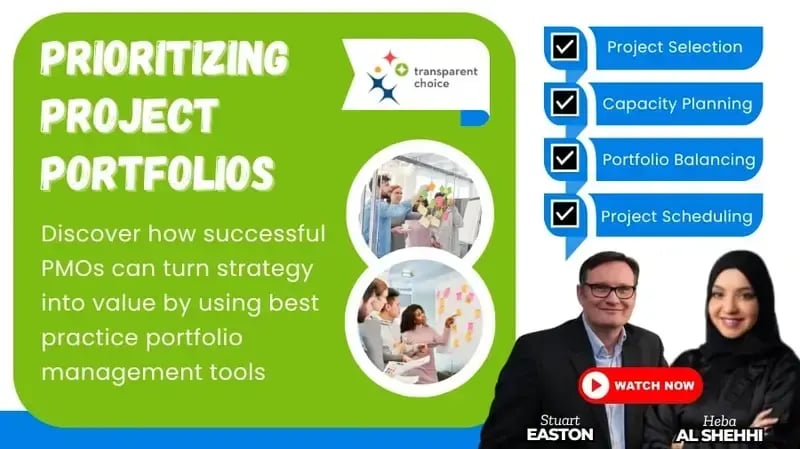 PRIORITIZING PROJECT PORTFOLIOS

transparent choice

Discover how successful PMOs can turn strategy into value by using best practice portfolio management tools

Project Selection

Capacity Planning

Portfolio Balancing

Project Scheduling

WATCH NOW

Stuart
EASTON

Heba
AL SHEHHI